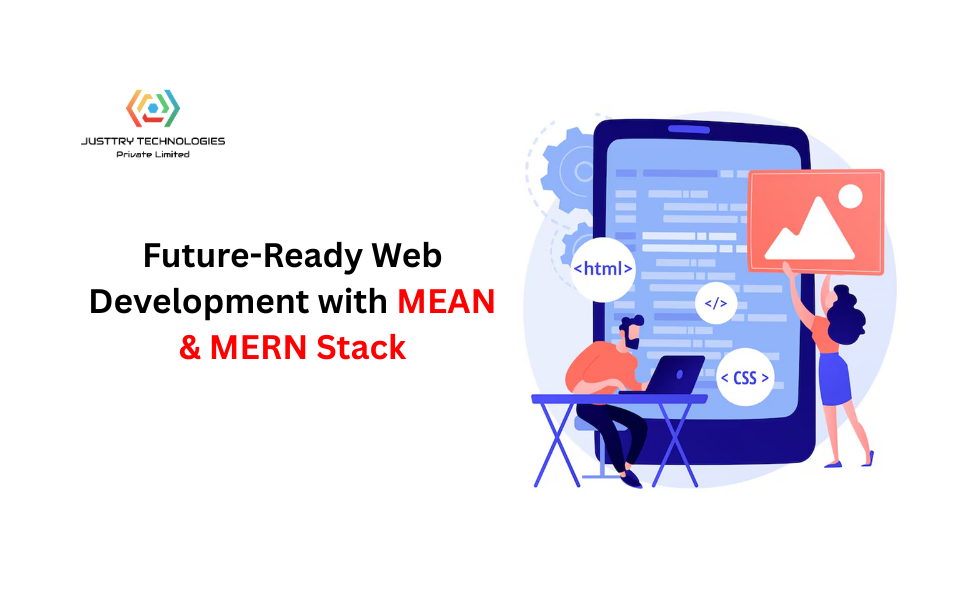 JUSTTRY TECHNOLOGIES
Private Limited

Future-Ready Web Development with MEAN & MERN Stack

<html>

</>

< CSS >